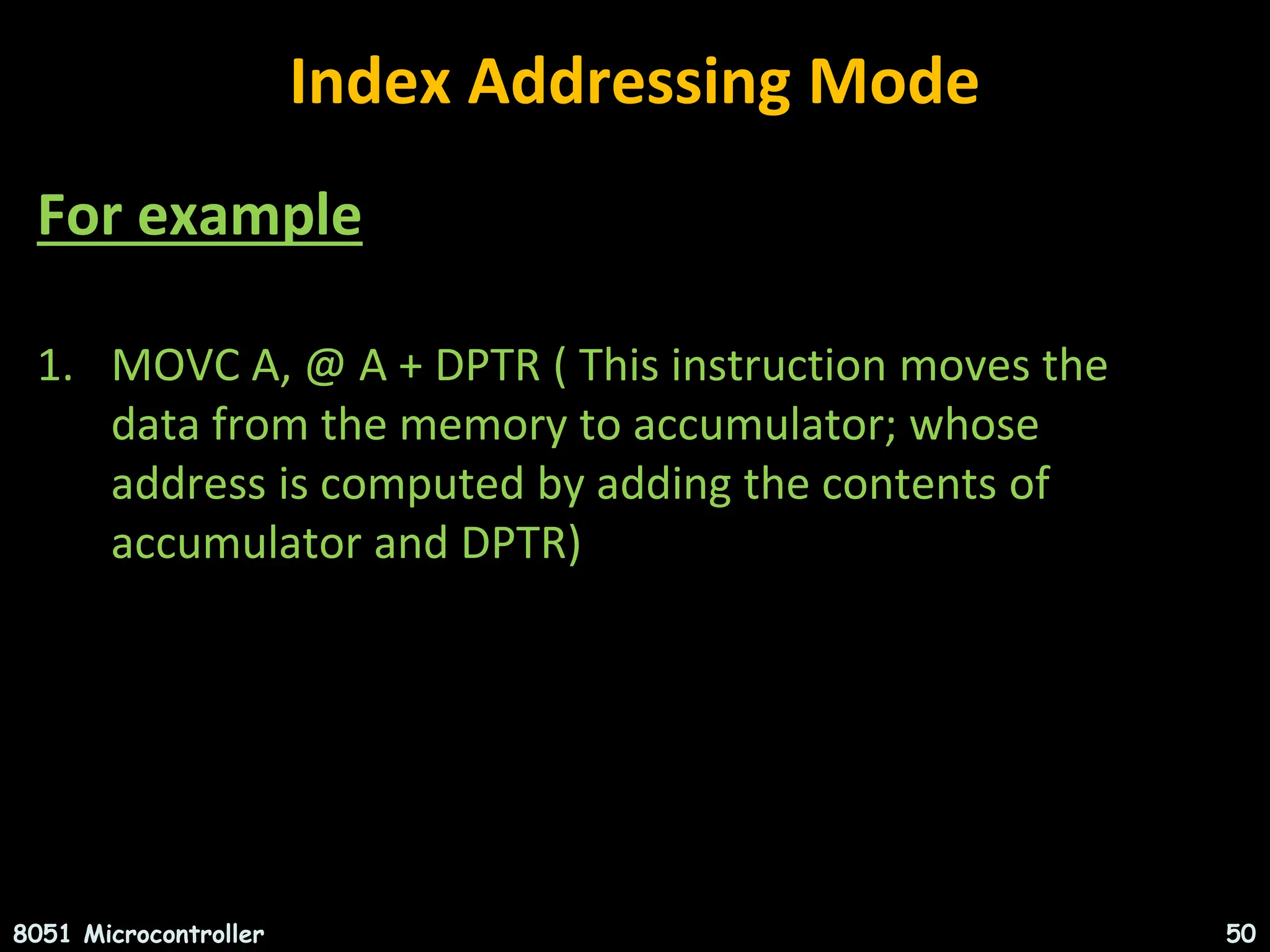 Index Addressing Mode

For example

1. MOVC A, @ A + DPTR ( This instruction moves the data from the memory to accumulator; whose address is computed by adding the contents of accumulator and DPTR)

8051 Microcontroller

50